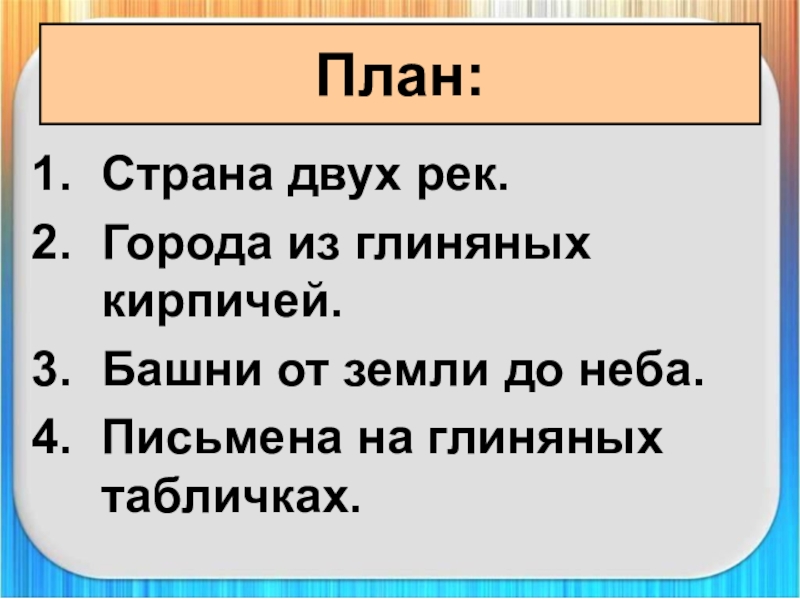 План:

1. Страна двух рек.
2. Города из глиняных кирпичей.
3. Башни от земли до неба.
4. Письмена на глиняных табличках.